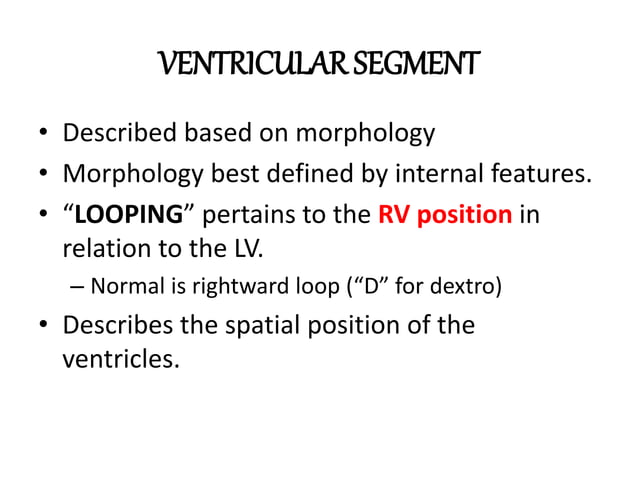 VENTRICULAR SEGMENT

• Described based on morphology
• Morphology best defined by internal features.
• “LOOPING” pertains to the RV position in relation to the LV.
– Normal is rightward loop (“D” for dextro)
• Describes the spatial position of the ventricles.